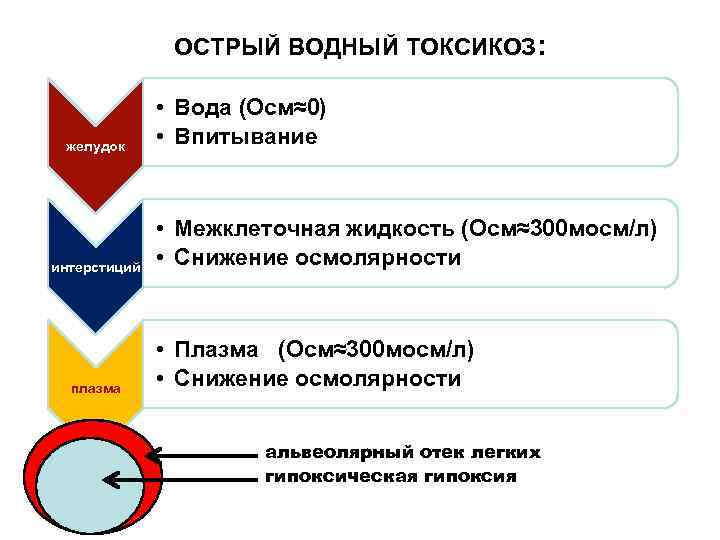 ОСТРЫЙ ВОДНЫЙ ТОКСИКОЗ:

желудок

• Вода (Осм≈0)
• Впитывание

интерстиций

• Межклеточная жидкость (Осм≈300мосм/л)
• Снижение осмолярности

плазма

• Плазма (Осм≈300мосм/л)
• Снижение осмолярности

альвеолярный отек легких
гипоксическая гипоксия